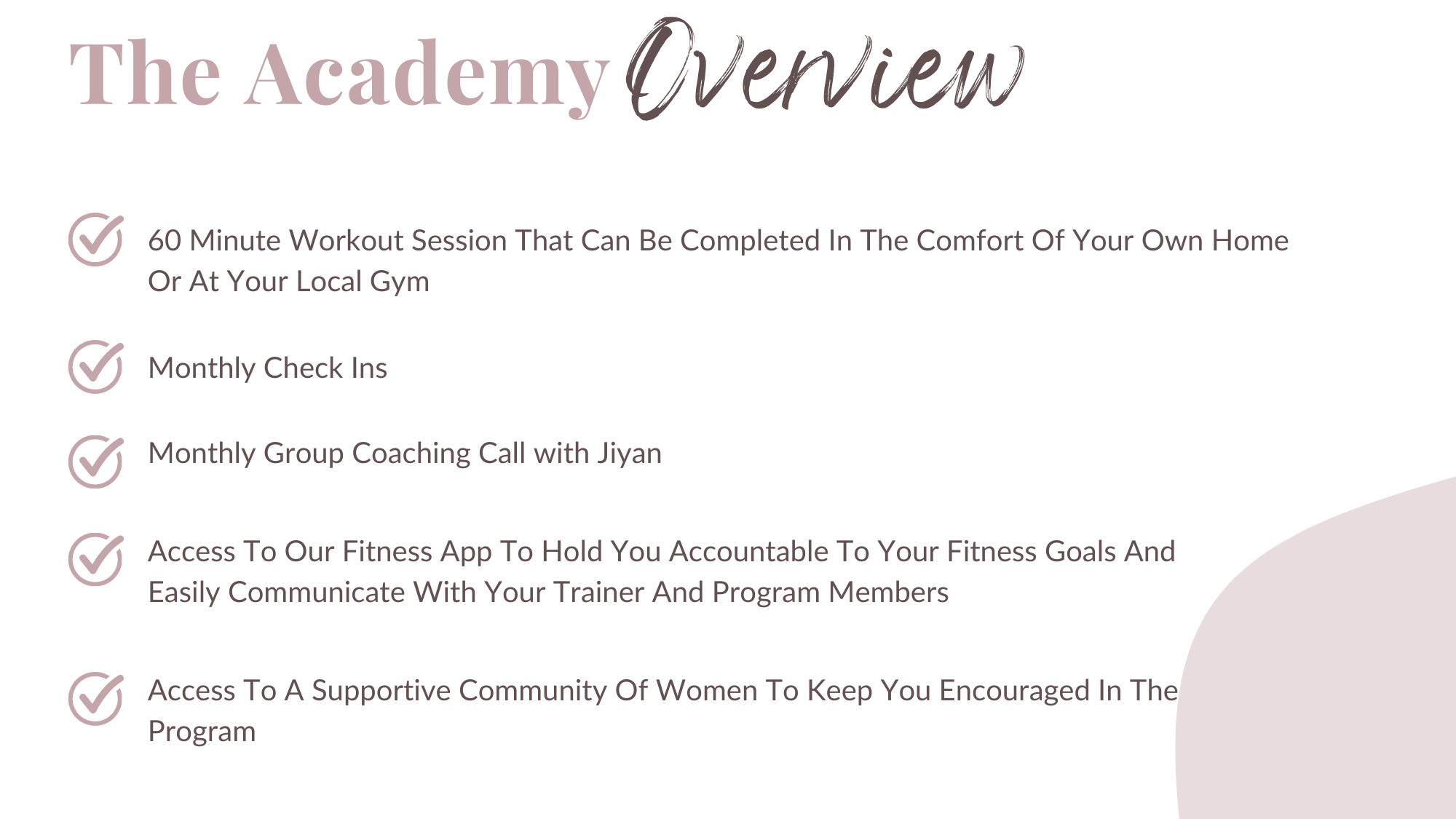 The Academy Overview

60 Minute Workout Session That Can Be Completed In The Comfort Of Your Own Home Or At Your Local Gym

Monthly Check Ins

Monthly Group Coaching Call with Jiyan

Access To Our Fitness App To Hold You Accountable To Your Fitness Goals And Easily Communicate With Your Trainer And Program Members

Access To A Supportive Community Of Women To Keep You Encouraged In The Program